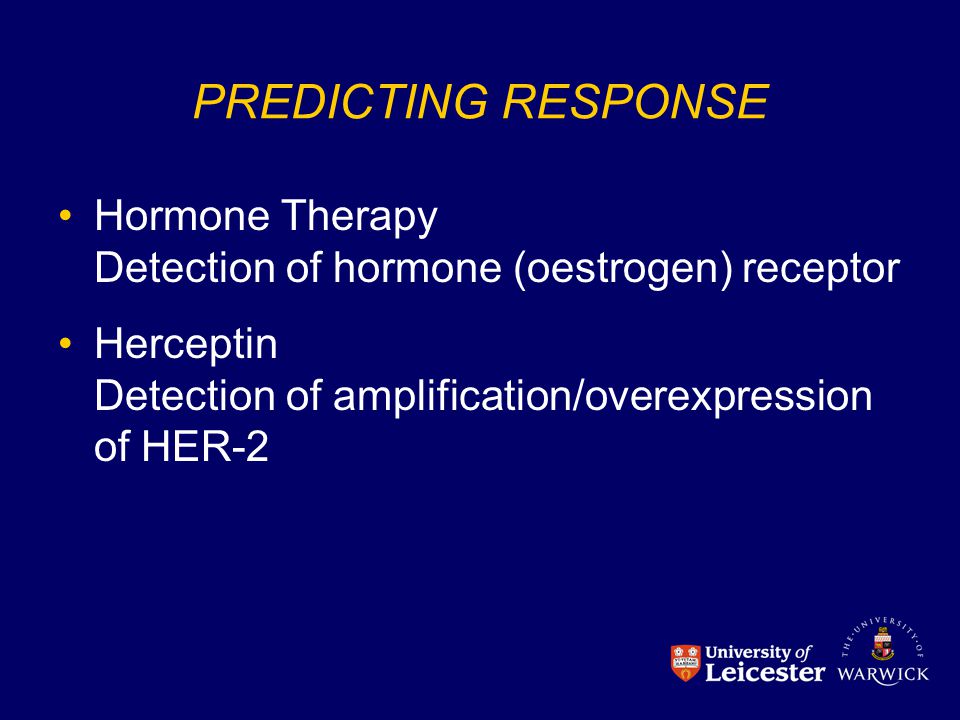 PREDICTING RESPONSE

• Hormone Therapy
Detection of hormone (oestrogen) receptor

• Herceptin
Detection of amplification/overexpression of HER-2

University of Leicester

THE UNIVERSITY OF WARWICK